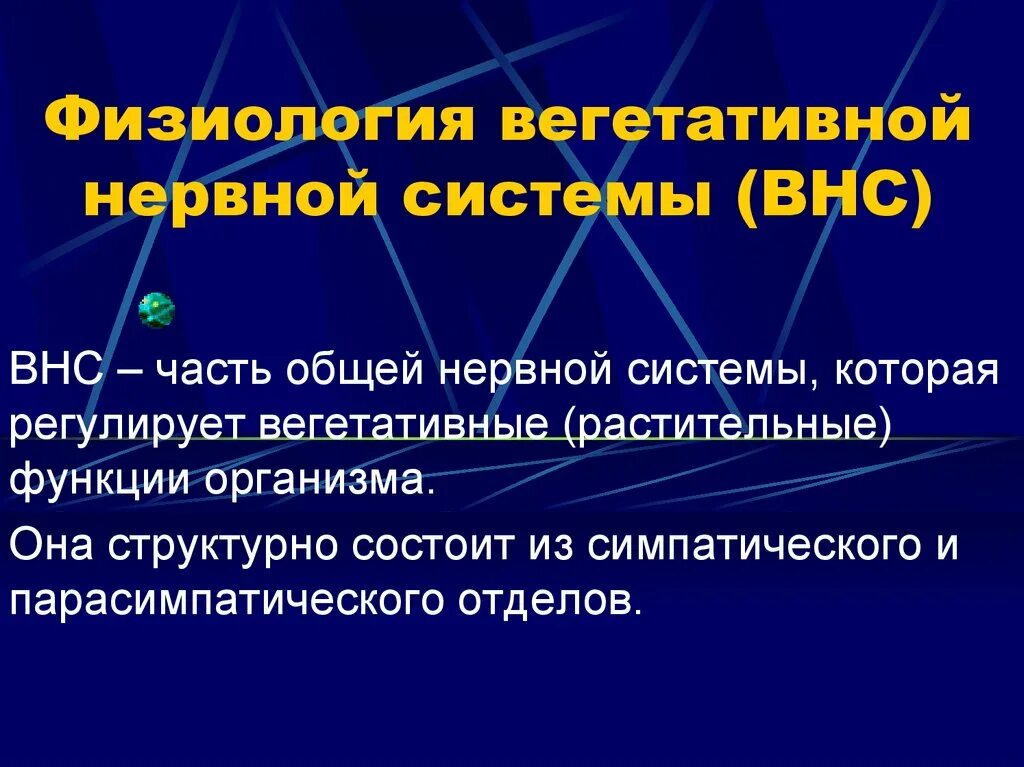 Физиология вегетативной нервной системы (ВНС)

ВНС – часть общей нервной системы, которая регулирует вегетативные (растительные) функции организма.

Она структурно состоит из симпатического и парасимпатического отделов.